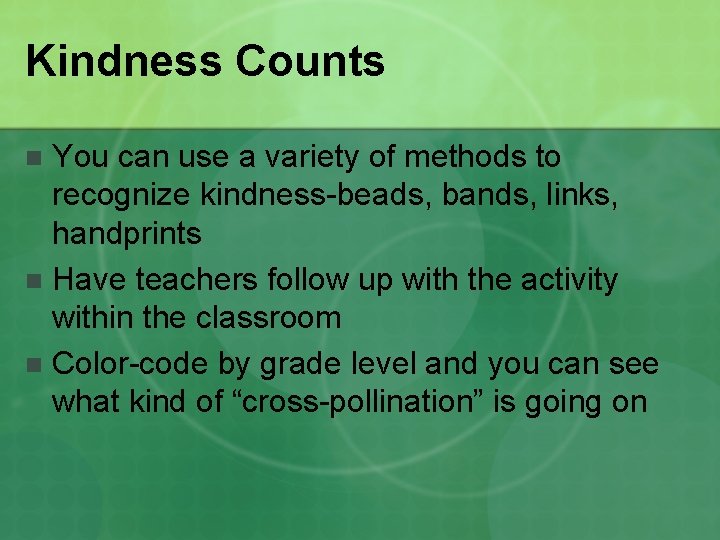 Kindness Counts

- You can use a variety of methods to recognize kindness-beads, bands, links, handprints
- Have teachers follow up with the activity within the classroom
- Color-code by grade level and you can see what kind of “cross-pollination” is going on